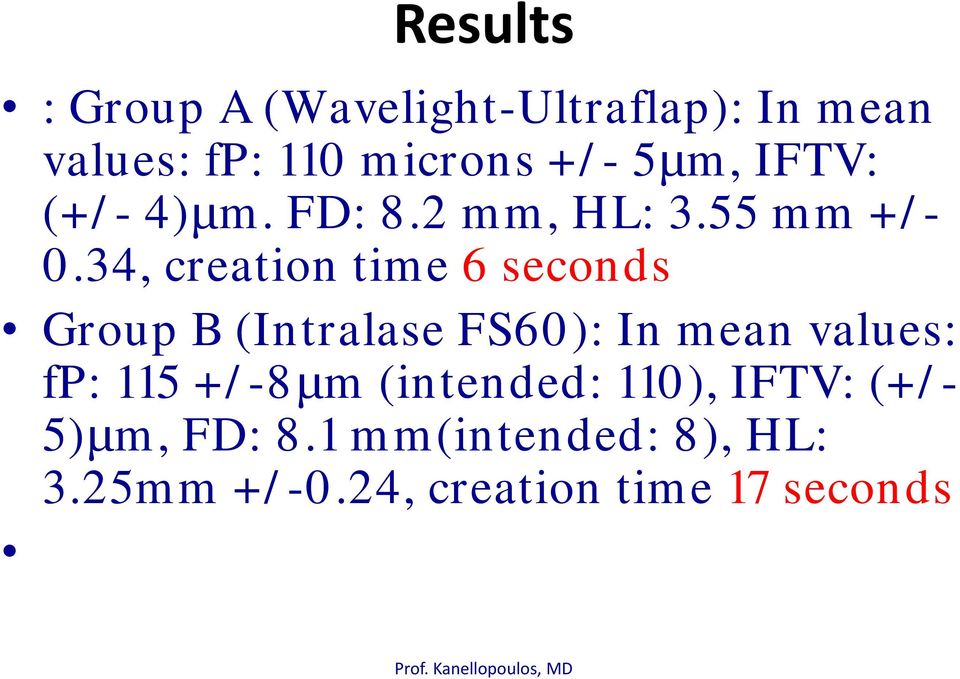 Results

• : Group A (Wavelight-Ultraflap): In mean values: fP: 110 microns +/- 5μm, IFTV: (+/- 4)μm. FD: 8.2 mm, HL: 3.55 mm +/- 0.34, creation time 6 seconds

• Group B (Intralase FS60): In mean values: fP: 115 +/-8μm (intended: 110), IFTV: (+/- 5)μm, FD: 8.1 mm(intended: 8), HL: 3.25mm +/-0.24, creation time 17 seconds

•

Prof. Kanellopoulos, MD